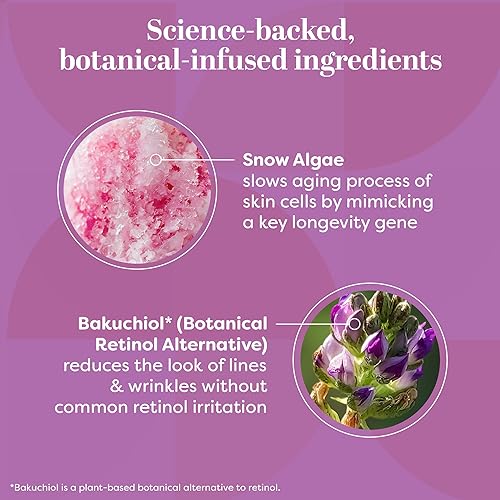 Science-backed, botanical-infused ingredients

Snow Algae
slows aging process of skin cells by mimicking a key longevity gene

Bakuchiol* (Botanical Retinol Alternative)
reduces the look of lines & wrinkles without common retinol irritation

*Bakuchiol is a plant-based botanical alternative to retinol.